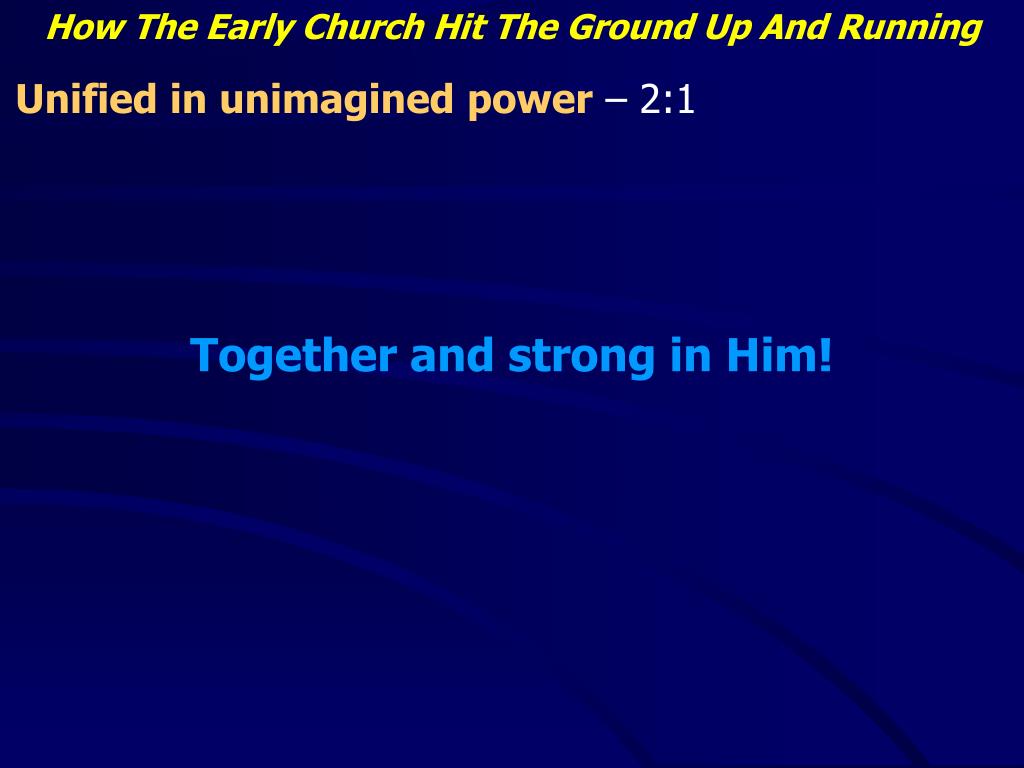 How The Early Church Hit The Ground Up And Running

Unified in unimagined power – 2:1

Together and strong in Him!